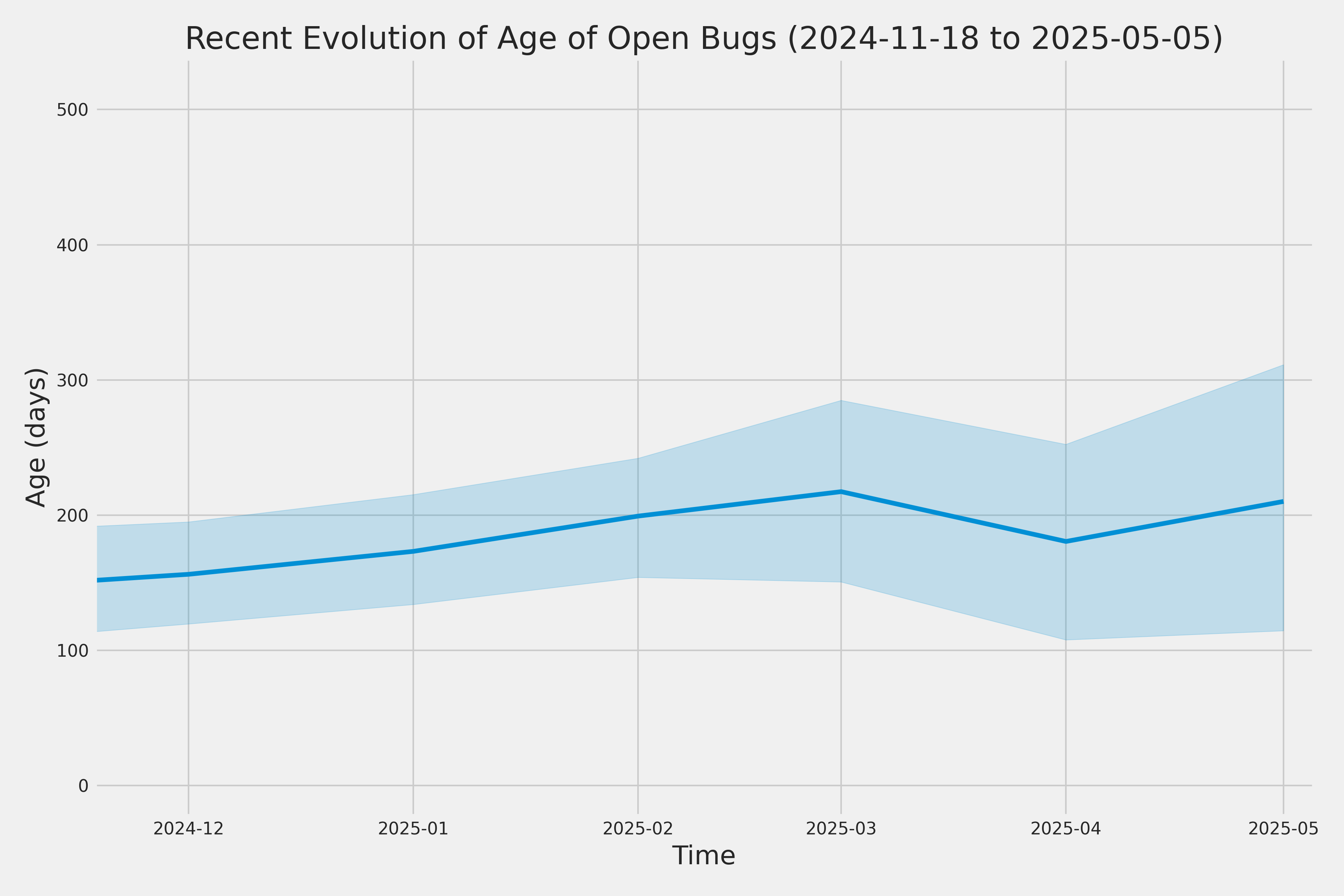 Recent Evolution of Age of Open Bugs (2024-11-18 to 2025-05-05)

Age (days)

500
400
300
200
100
0

2024-12
2025-01
2025-02
2025-03
2025-04
2025-05

Time